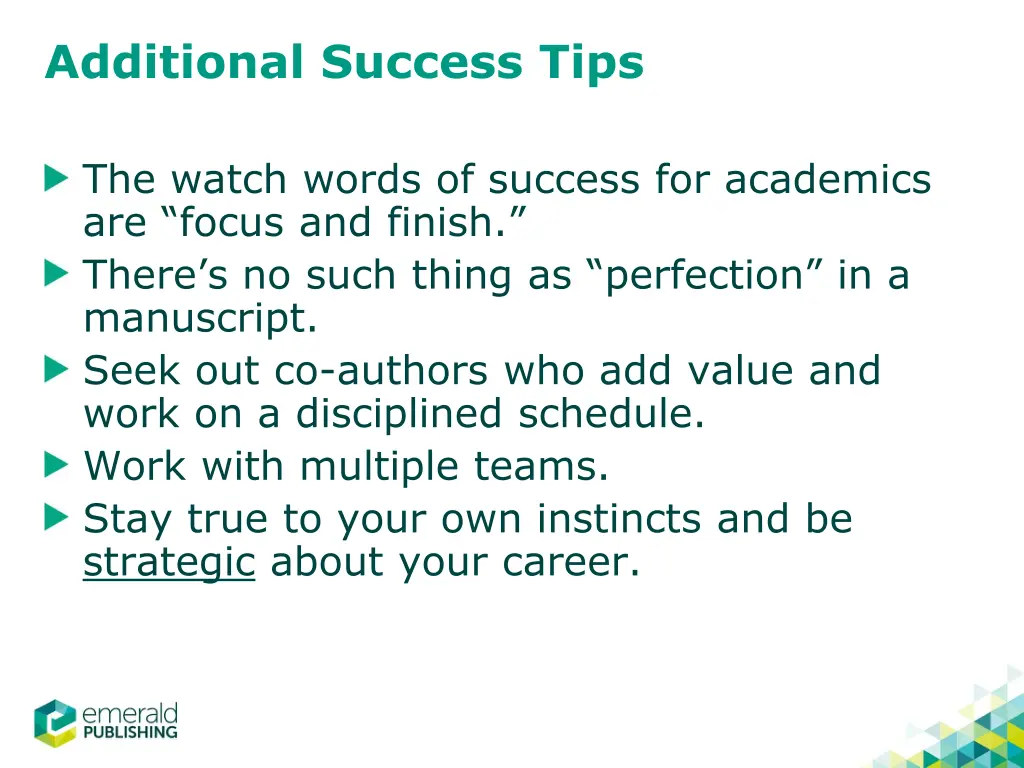 Additional Success Tips

The watch words of success for academics are “focus and finish.”
There’s no such thing as “perfection” in a manuscript.
Seek out co-authors who add value and work on a disciplined schedule.
Work with multiple teams.
Stay true to your own instincts and be strategic about your career.

emerald PUBLISHING